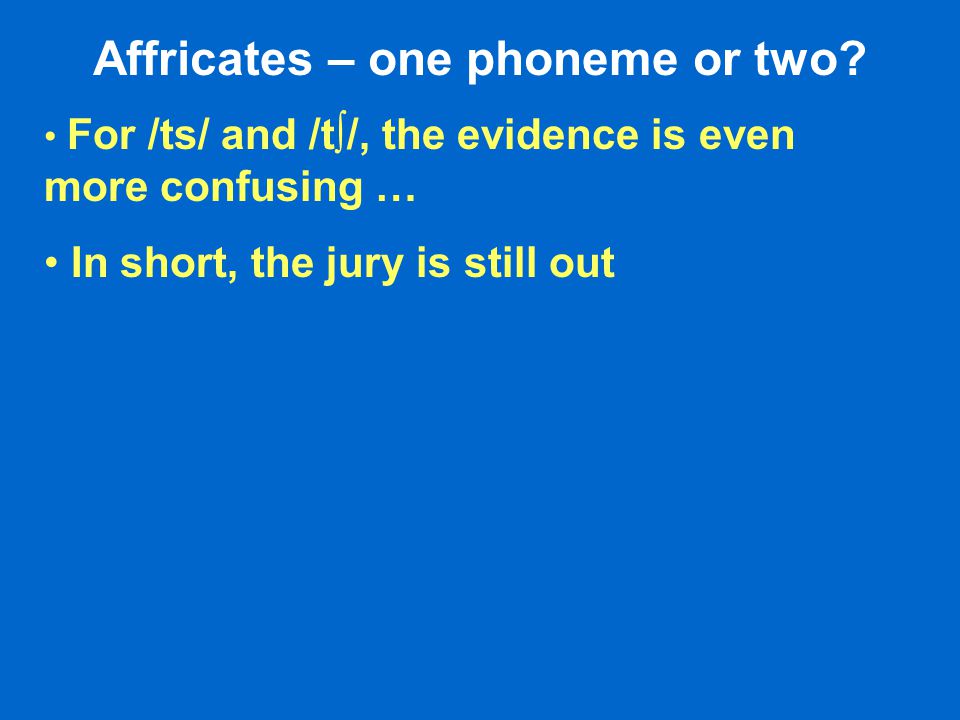 Affricates – one phoneme or two?

• For /ts/ and /tʃ/, the evidence is even more confusing …

• In short, the jury is still out